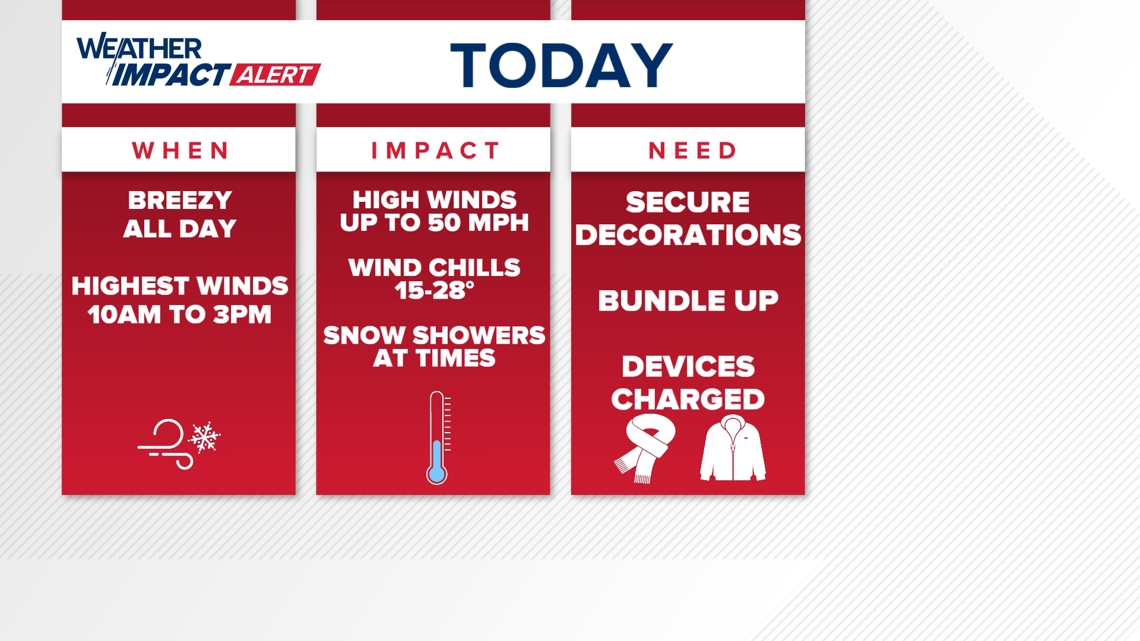 WEATHER IMPACT ALERT

TODAY

WHEN

BREEZY ALL DAY

HIGHEST WINDS 10AM TO 3PM

IMPACT

HIGH WINDS UP TO 50 MPH

WIND CHILLS 15-28°

SNOW SHOWERS AT TIMES

NEED

SECURE DECORATIONS

BUNDLE UP

DEVICES CHARGED